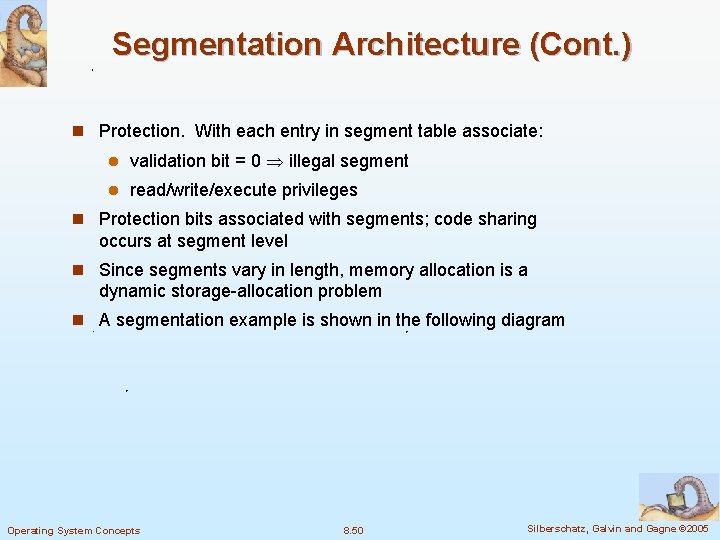 Segmentation Architecture (Cont.)

Protection. With each entry in segment table associate:

validation bit = 0 $\Rightarrow$ illegal segment

read/write/execute privileges

Protection bits associated with segments; code sharing occurs at segment level

Since segments vary in length, memory allocation is a dynamic storage-allocation problem

A segmentation example is shown in the following diagram

Operating System Concepts

8.50

Silberschatz, Galvin and Gagne ©2005